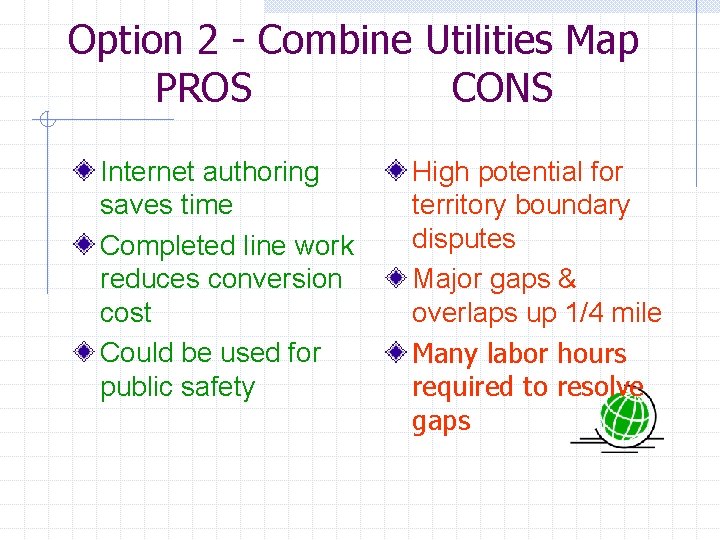 Option 2 - Combine Utilities Map
PROS CONS

Internet authoring saves time

Completed line work reduces conversion cost

Could be used for public safety

High potential for territory boundary disputes

Major gaps & overlaps up 1/4 mile

Many labor hours required to resolve gaps